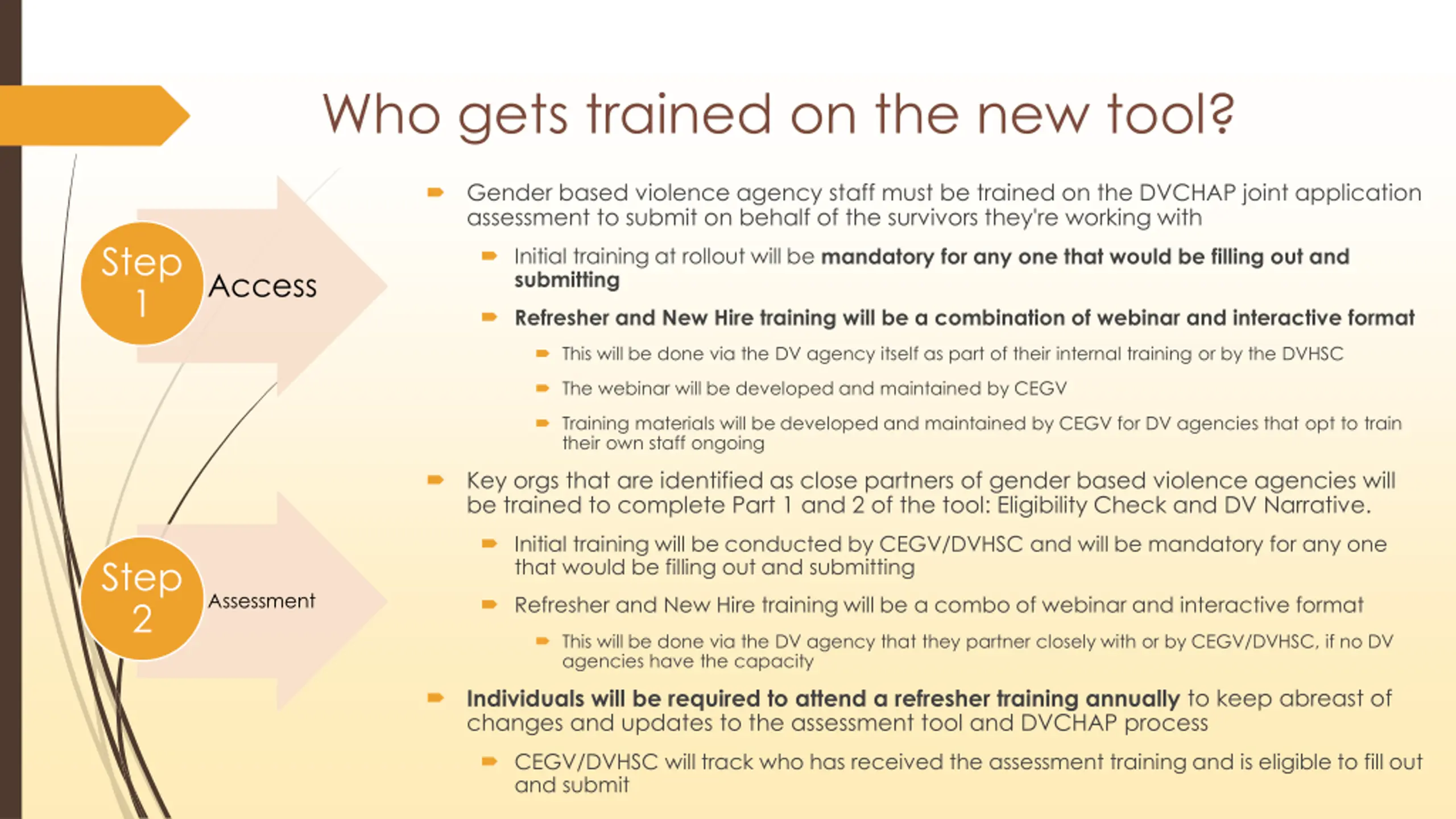 Who gets trained on the new tool?

Step 1

Access

Step 2

Assessment

Gender based violence agency staff must be trained on the DVCHAP joint application assessment to submit on behalf of the survivors they're working with

Initial training at rollout will be mandatory for any one that would be filling out and submitting

Refresher and New Hire training will be a combination of webinar and interactive format

This will be done via the DV agency itself as part of their internal training or by the DVHSC

The webinar will be developed and maintained by CEGV

Training materials will be developed and maintained by CEGV for DV agencies that opt to train their own staff ongoing

Key orgs that are identified as close partners of gender based violence agencies will be trained to complete Part 1 and 2 of the tool: Eligibility Check and DV Narrative.

Initial training will be conducted by CEGV/DVHSC and will be mandatory for any one that would be filling out and submitting

Refresher and New Hire training will be a combo of webinar and interactive format

This will be done via the DV agency that they partner closely with or by CEGV/DVHSC, if no DV agencies have the capacity

Individuals will be required to attend a refresher training annually to keep abreast of changes and updates to the assessment tool and DVCHAP process

CEGV/DVHSC will track who has received the assessment training and is eligible to fill out and submit